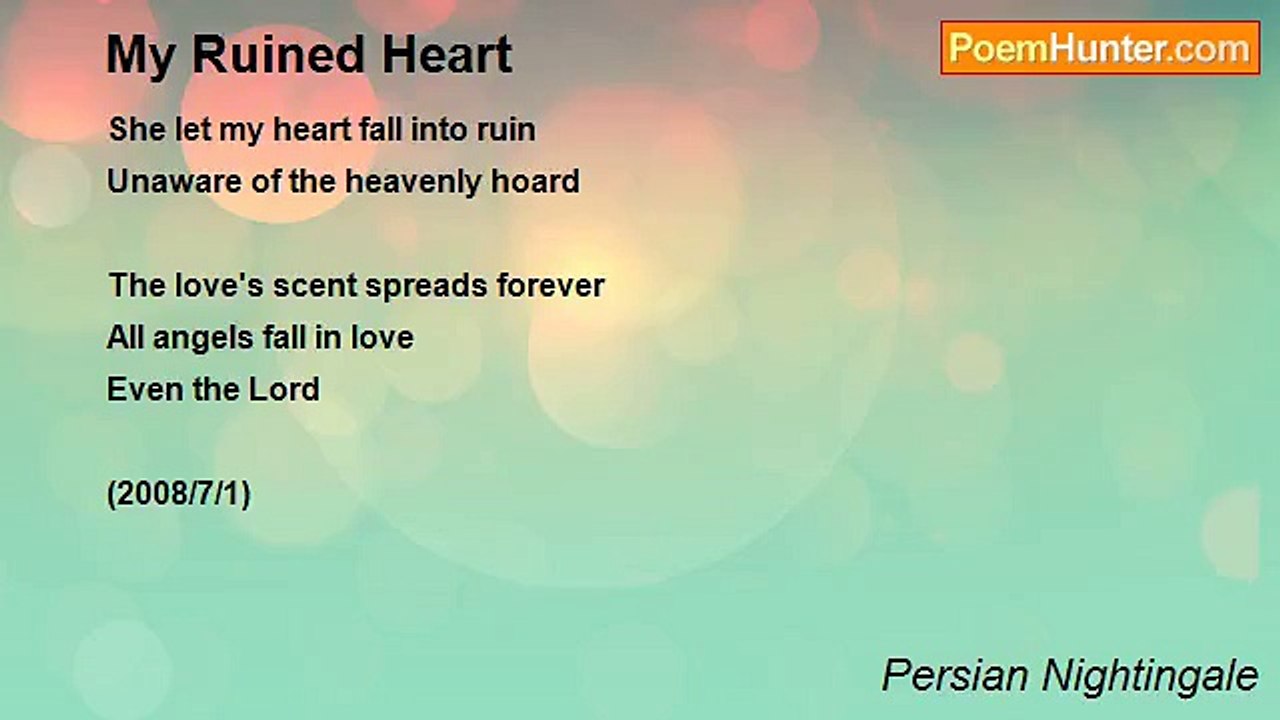 My Ruined Heart

PoemHunter.com

She let my heart fall into ruin
Unaware of the heavenly hoard

The love's scent spreads forever
All angels fall in love
Even the Lord

(2008/7/1)

Persian Nightingale